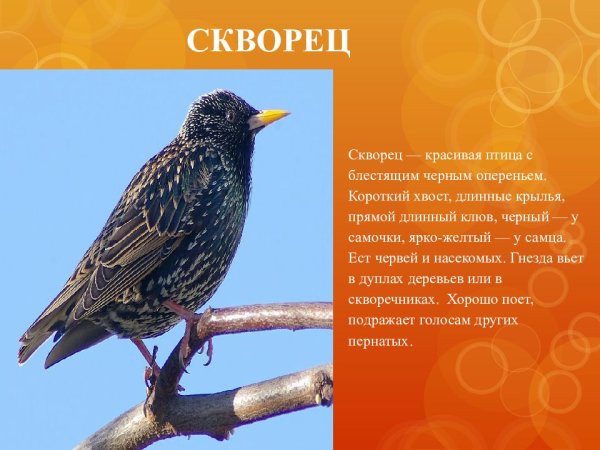 СКВОРЕЦ

Скворец — красивая птица с блестящим черным опереньем. Короткий хвост, длинные крылья, прямой длинный клюв, черный — у самочки, ярко-желтый — у самца. Ест червей и насекомых. Гнезда вьет в дуплах деревьев или в скворечниках. Хорошо поет, подражает голосам других пернатых.